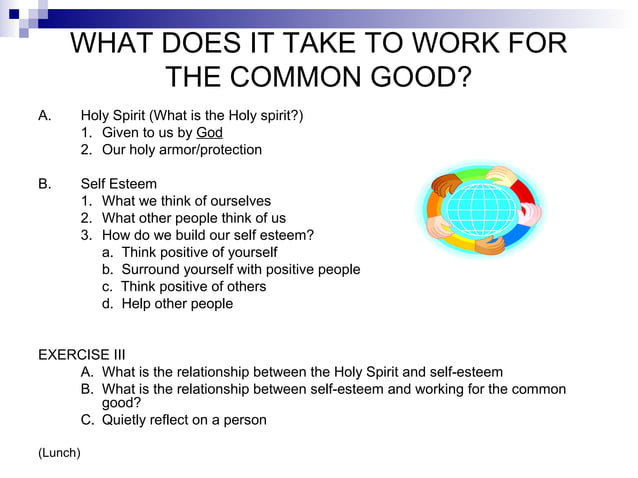 WHAT DOES IT TAKE TO WORK FOR THE COMMON GOOD?

A. Holy Spirit (What is the Holy spirit?)
1. Given to us by God
2. Our holy armor/protection

B. Self Esteem
1. What we think of ourselves
2. What other people think of us
3. How do we build our self esteem?
a. Think positive of yourself
b. Surround yourself with positive people
c. Think positive of others
d. Help other people

EXERCISE III
A. What is the relationship between the Holy Spirit and self-esteem
B. What is the relationship between self-esteem and working for the common good?
C. Quietly reflect on a person

(Lunch)